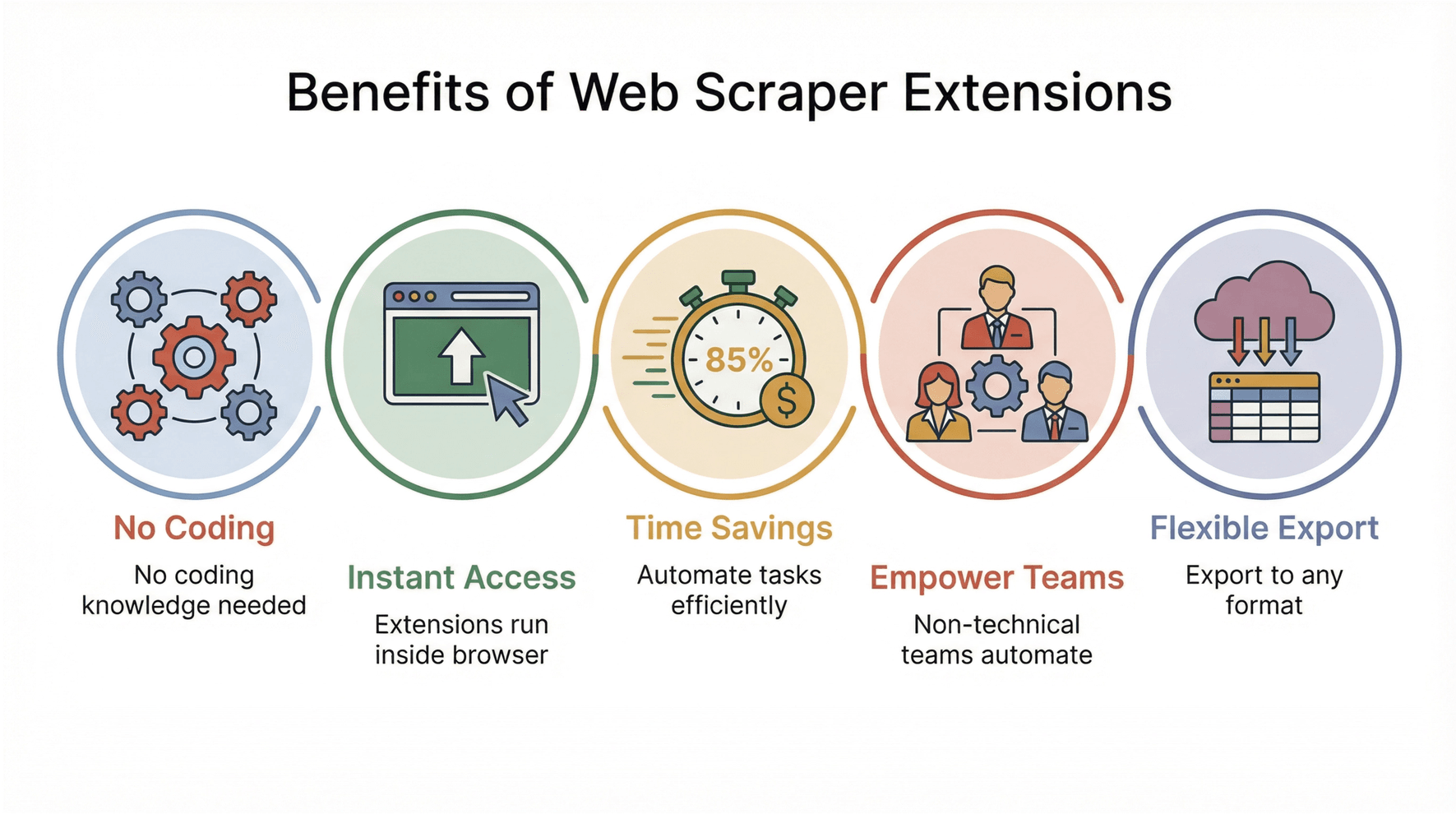 Benefits of Web Scraper Extensions

85%

$

No Coding

No coding knowledge needed

Instant Access

Extensions run inside browser

Time Savings

Automate tasks efficiently

Empower Teams

Non-technical teams automate

Flexible Export

Export to any format